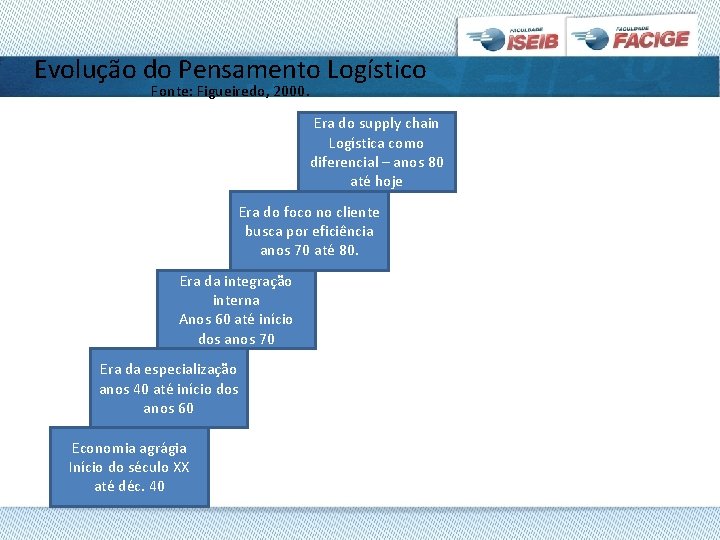 FACULDADE ISEIB
FACULDADE FACIGE

Evolução do Pensamento Logístico
Fonte: Figueiredo, 2000.

Era do supply chain
Logística como diferencial – anos 80 até hoje

Era do foco no cliente
busca por eficiência
anos 70 até 80.

Era da integração interna
Anos 60 até início dos anos 70

Era da especialização
anos 40 até início dos anos 60

Economia agrágia
Início do século XX até déc. 40